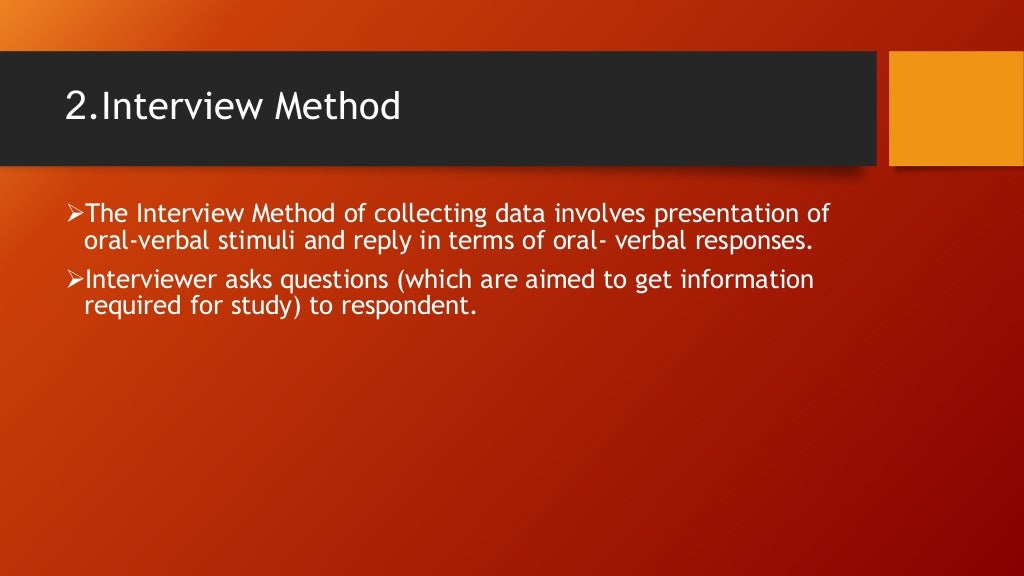 2.Interview Method

➢The Interview Method of collecting data involves presentation of oral-verbal stimuli and reply in terms of oral- verbal responses.

➢Interviewer asks questions (which are aimed to get information required for study) to respondent.